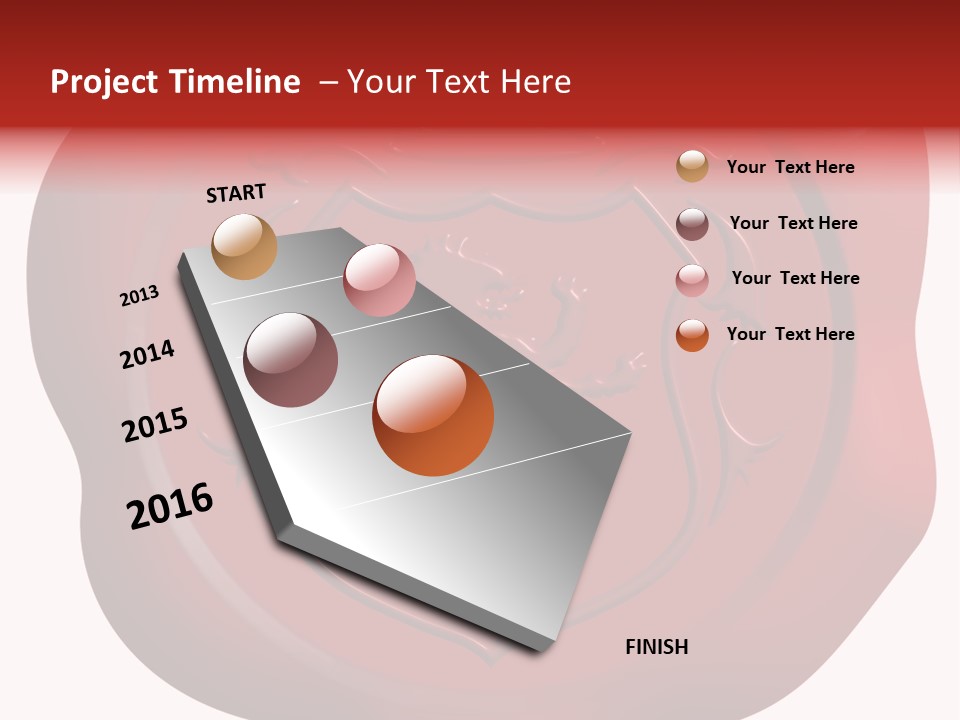 Project Timeline – Your Text Here

START

2013

2014

2015

2016

FINISH

Your Text Here

Your Text Here

Your Text Here

Your Text Here